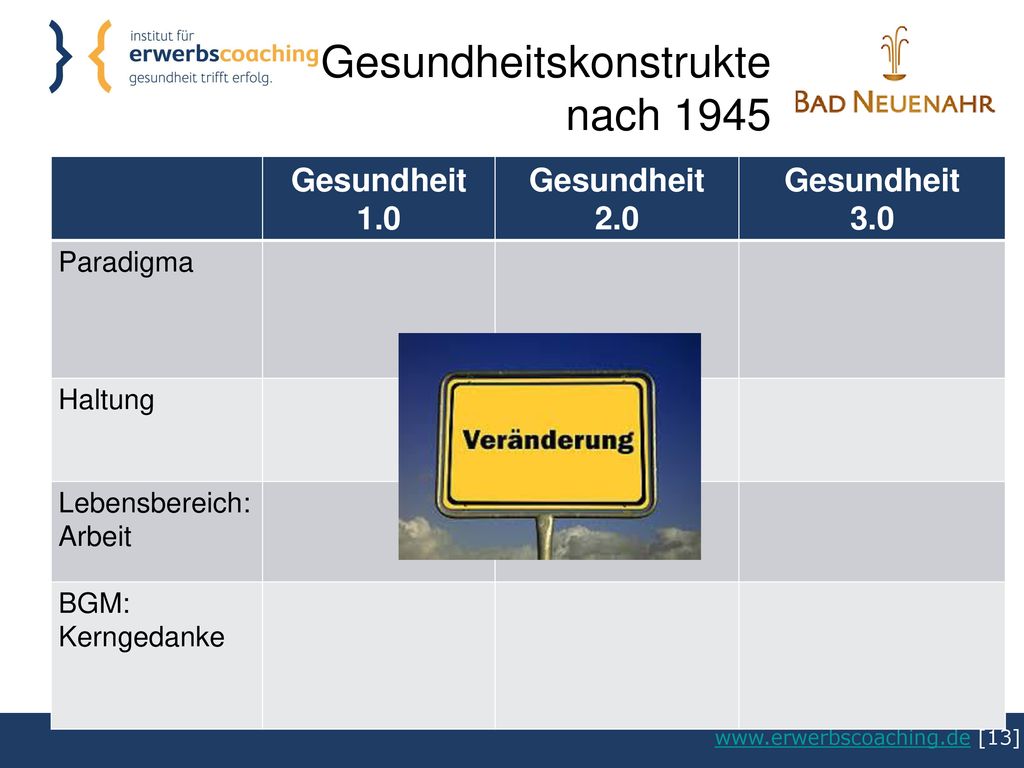 institut für erwerbscoaching gesundheit trifft erfolg.

Gesundheitskonstrukte nach 1945

BAD NEUENAHR

| | Gesundheit 1.0 | Gesundheit 2.0 | Gesundheit 3.0 |
|---|---|---|---|
| Paradigma | | | |
| Haltung | | | |
| Lebensbereich: Arbeit | | | |
| BGM: Kerngedanke | | | |

Veränderung

www.erwerbscoaching.de [13]